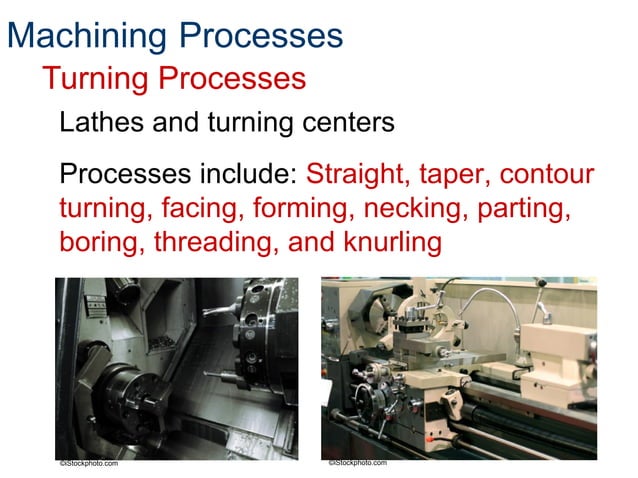 Machining Processes

Turning Processes

Lathes and turning centers

Processes include: Straight, taper, contour turning, facing, forming, necking, parting, boring, threading, and knurling

©iStockphoto.com

©iStockphoto.com